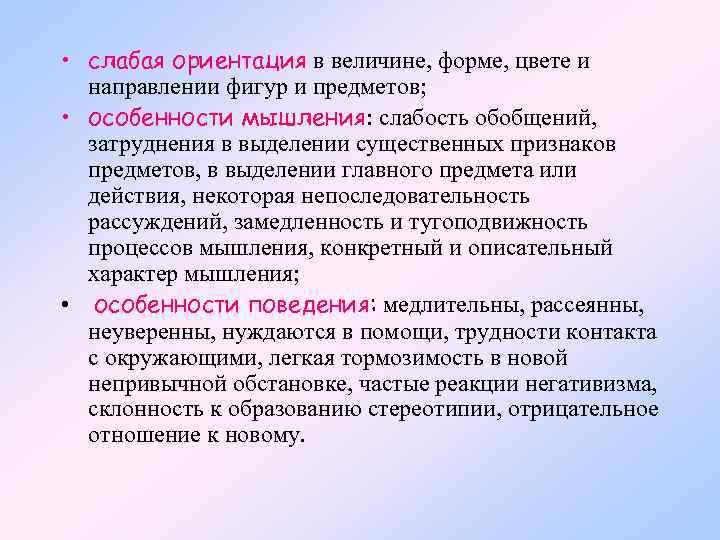 • слабая ориентация в величине, форме, цвете и направлении фигур и предметов;
• особенности мышления: слабость обобщений, затруднения в выделении существенных признаков предметов, в выделении главного предмета или действия, некоторая непоследовательность рассуждений, замедленность и тугоподвижность процессов мышления, конкретный и описательный характер мышления;
• особенности поведения: медлительны, рассеянны, неуверенны, нуждаются в помощи, трудности контакта с окружающими, легкая тормозимость в новой непривычной обстановке, частые реакции негативизма, склонность к образованию стереотипии, отрицательное отношение к новому.